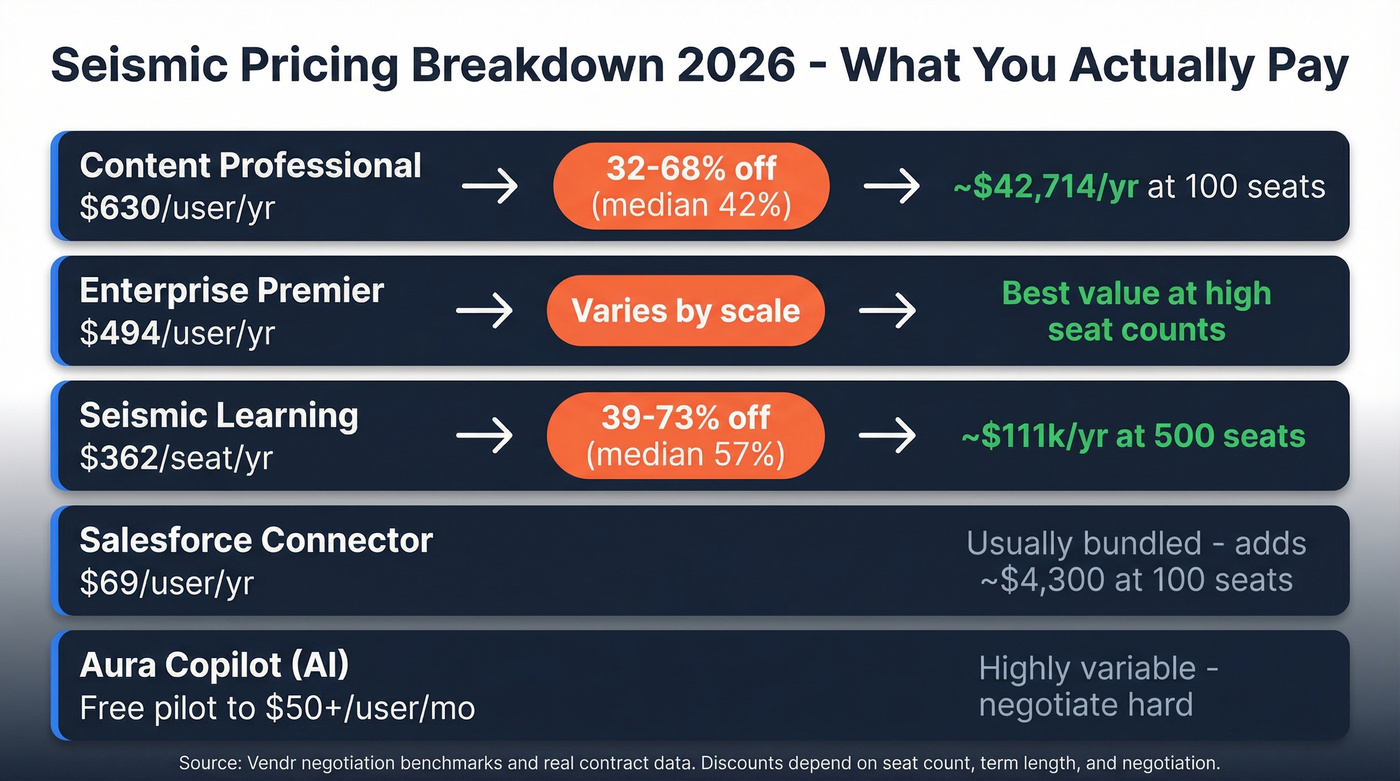 Seismic Pricing Breakdown 2026 - What You Actually Pay

Content Professional
$630/user/yr
→
32-68% off
(median 42%)
→
~$42,714/yr at 100 seats

Enterprise Premier
$494/user/yr
→
Varies by scale
→
Best value at high seat counts

Seismic Learning
$362/seat/yr
→
39-73% off
(median 57%)
→
~$111k/yr at 500 seats

Salesforce Connector
$69/user/yr
Usually bundled - adds ~$4,300 at 100 seats

Aura Copilot (AI)
Free pilot to $50+/user/mo
Highly variable - negotiate hard

Source: Vendr negotiation benchmarks and real contract data. Discounts depend on seat count, term length, and negotiation.